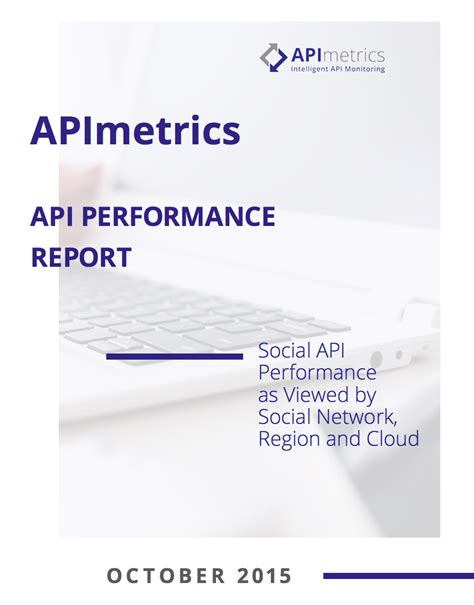 APImetrics
Intelligent API Monitoring

APImetrics

API PERFORMANCE REPORT

Social API Performance as Viewed by Social Network, Region and Cloud

OCTOBER 2015